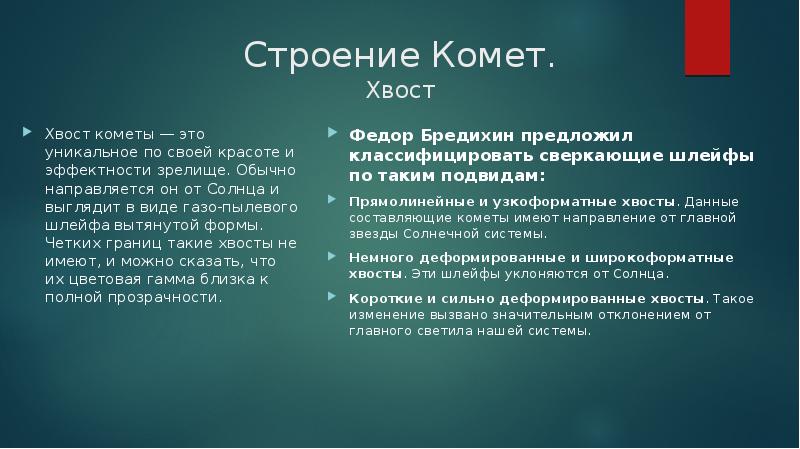 Строение Комет.
Хвост

Хвост кометы — это уникальное по своей красоте и эффектности зрелище. Обычно направляется он от Солнца и выглядит в виде газо-пылевого шлейфа вытянутой формы. Четких границ такие хвосты не имеют, и можно сказать, что их цветовая гамма близка к полной прозрачности.

Федор Бредихин предложил классифицировать сверкающие шлейфы по таким подвидам:

Прямолинейные и узкоформатные хвосты. Данные составляющие кометы имеют направление от главной звезды Солнечной системы.

Немного деформированные и широкоформатные хвосты. Эти шлейфы уклоняются от Солнца.

Короткие и сильно деформированные хвосты. Такое изменение вызвано значительным отклонением от главного светила нашей системы.